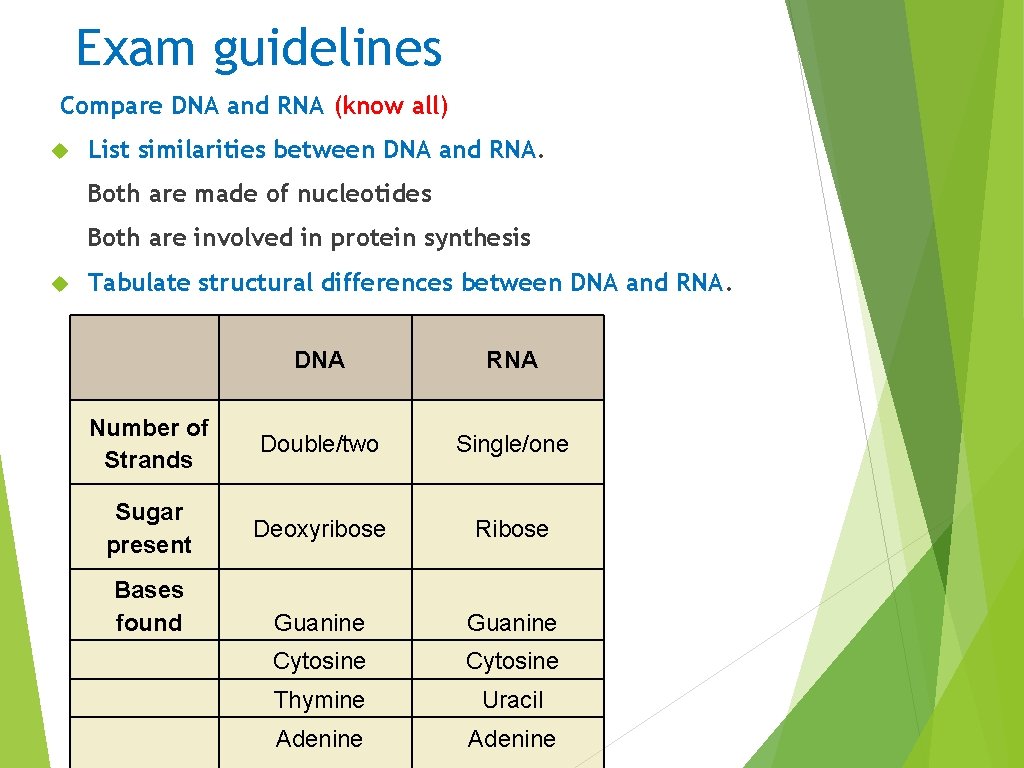 Exam guidelines

Compare DNA and RNA (know all)

List similarities between DNA and RNA.

Both are made of nucleotides

Both are involved in protein synthesis

Tabulate structural differences between DNA and RNA.

| | DNA | RNA |
|---|---|---|
| Number of Strands | Double/two | Single/one |
| Sugar present | Deoxyribose | Ribose |
| Bases found | Guanine | Guanine |
| | Cytosine | Cytosine |
| | Thymine | Uracil |
| | Adenine | Adenine |